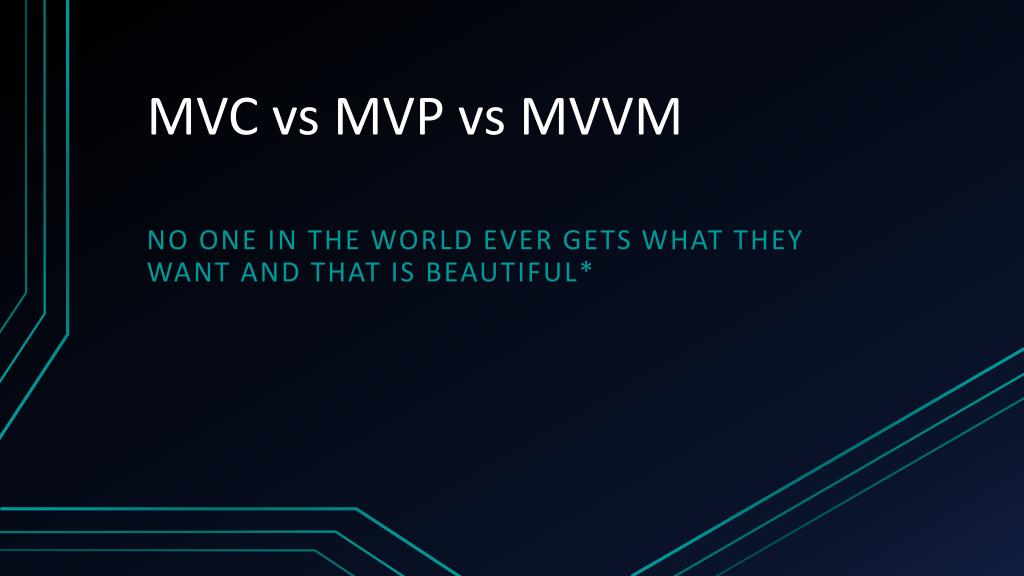 MVC vs MVP vs MVVM

NO ONE IN THE WORLD EVER GETS WHAT THEY WANT AND THAT IS BEAUTIFUL*